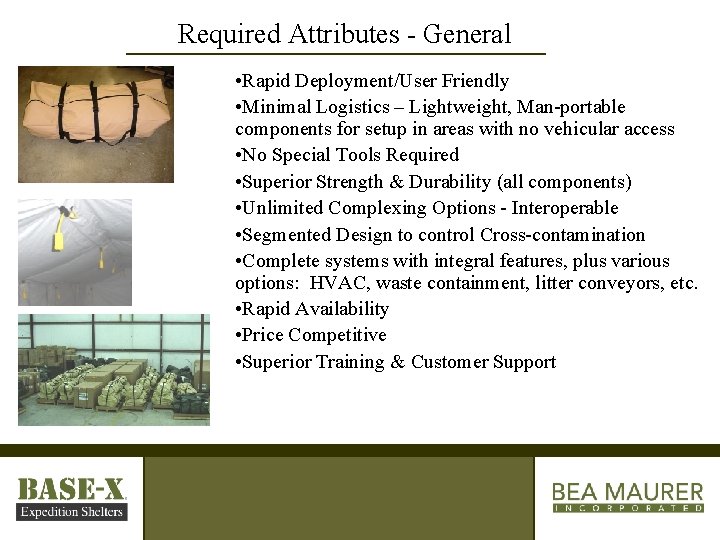 Required Attributes - General

•Rapid Deployment/User Friendly

•Minimal Logistics – Lightweight, Man-portable components for setup in areas with no vehicular access

•No Special Tools Required

•Superior Strength & Durability (all components)

•Unlimited Complexing Options - Interoperable

•Segmented Design to control Cross-contamination

•Complete systems with integral features, plus various options: HVAC, waste containment, litter conveyors, etc.

•Rapid Availability

•Price Competitive

•Superior Training & Customer Support

BASE-X
Expedition Shelters

BEA MAURER
INCORPORATED